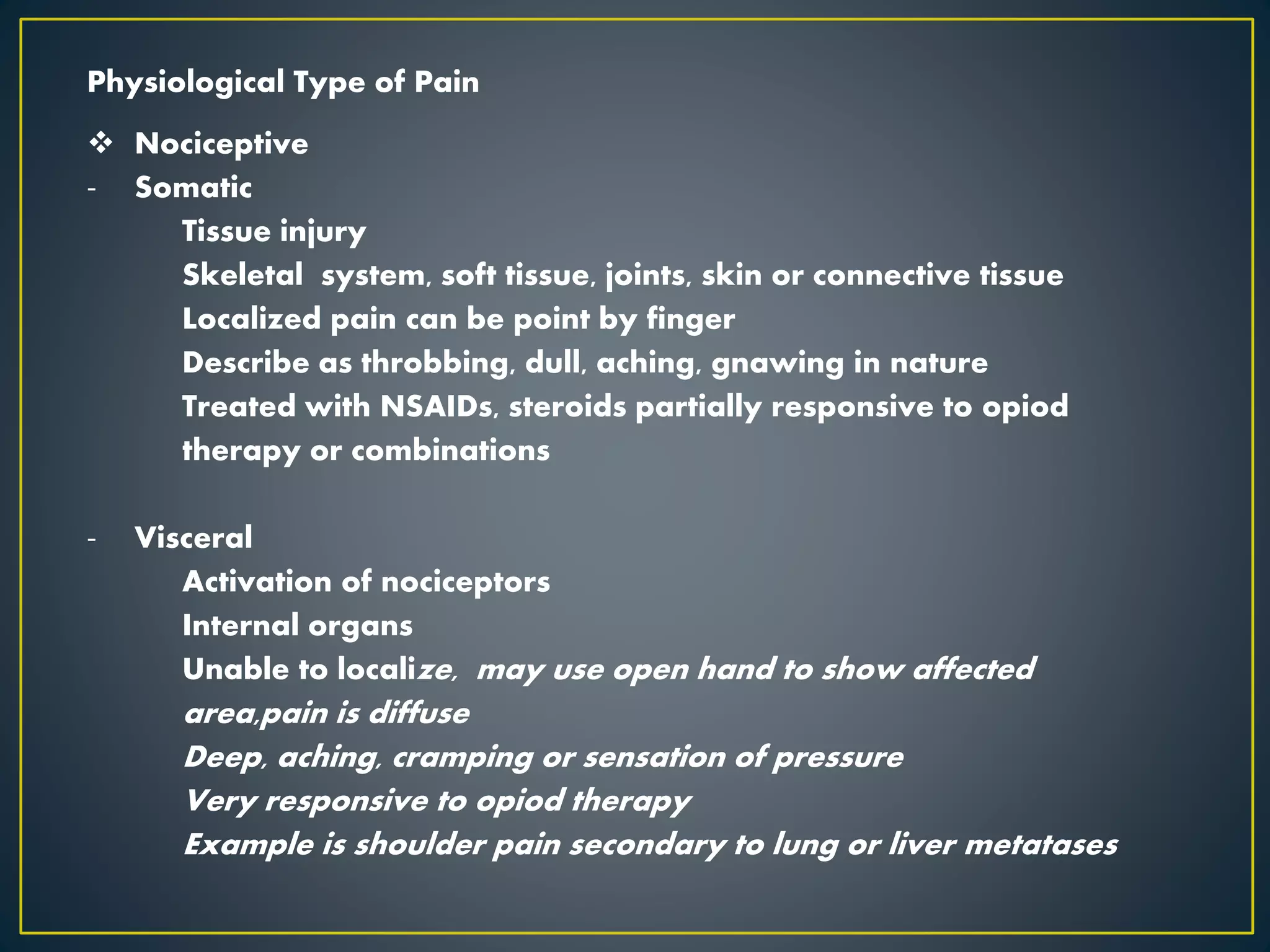 Physiological Type of Pain

❖ Nociceptive
- Somatic
Tissue injury
Skeletal system, soft tissue, joints, skin or connective tissue
Localized pain can be point by finger
Describe as throbbing, dull, aching, gnawing in nature
Treated with NSAIDs, steroids partially responsive to opiod therapy or combinations

- Visceral
Activation of nociceptors
Internal organs
Unable to localize, may use open hand to show affected area,pain is diffuse
Deep, aching, cramping or sensation of pressure
Very responsive to opiod therapy
Example is shoulder pain secondary to lung or liver metatases